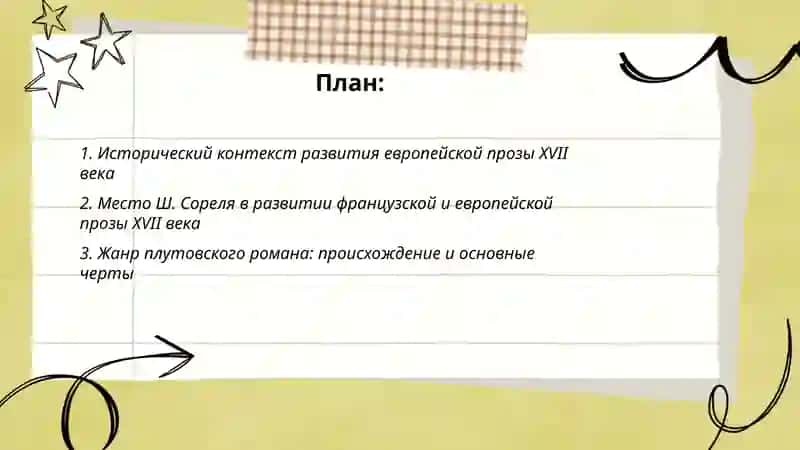 План:

1. Исторический контекст развития европейской прозы XVII века

2. Место Ш. Сореля в развитии французской и европейской прозы XVII века

3. Жанр плутовского романа: происхождение и основные черты